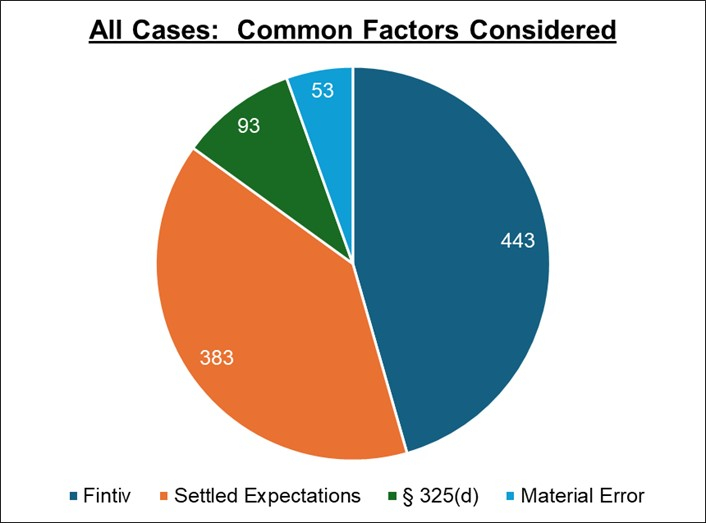 All Cases: Common Factors Considered

53

93

443

383

Fintiv
Settled Expectations
§ 325(d)
Material Error